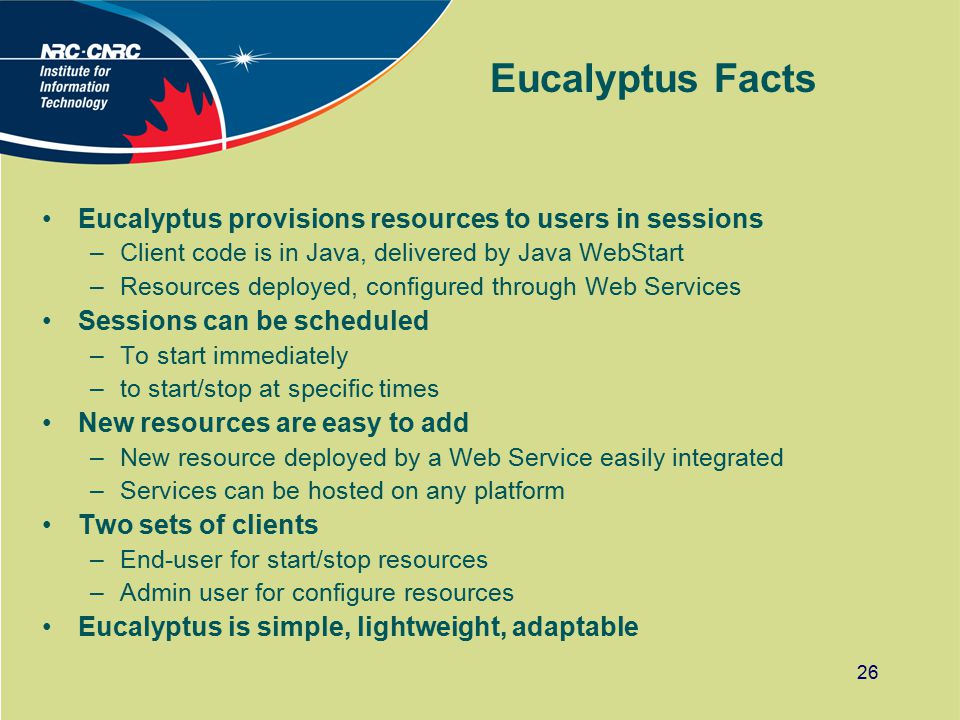 NRC·CNRC
Institute for
Information
Technology

Eucalyptus Facts

• Eucalyptus provisions resources to users in sessions
– Client code is in Java, delivered by Java WebStart
– Resources deployed, configured through Web Services
• Sessions can be scheduled
– To start immediately
– to start/stop at specific times
• New resources are easy to add
– New resource deployed by a Web Service easily integrated
– Services can be hosted on any platform
• Two sets of clients
– End-user for start/stop resources
– Admin user for configure resources
• Eucalyptus is simple, lightweight, adaptable

26